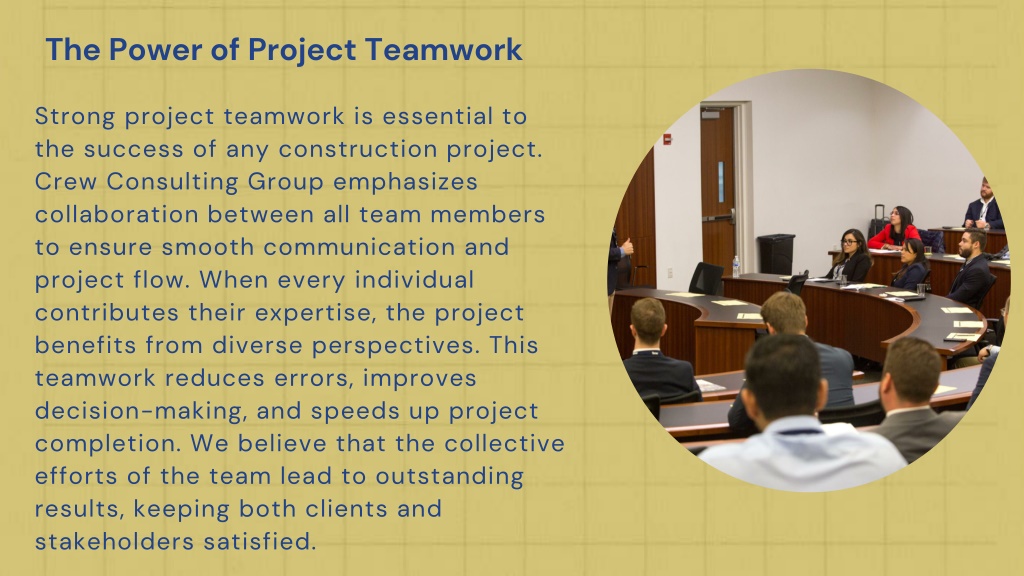 The Power of Project Teamwork

Strong project teamwork is essential to the success of any construction project. Crew Consulting Group emphasizes collaboration between all team members to ensure smooth communication and project flow. When every individual contributes their expertise, the project benefits from diverse perspectives. This teamwork reduces errors, improves decision-making, and speeds up project completion. We believe that the collective efforts of the team lead to outstanding results, keeping both clients and stakeholders satisfied.